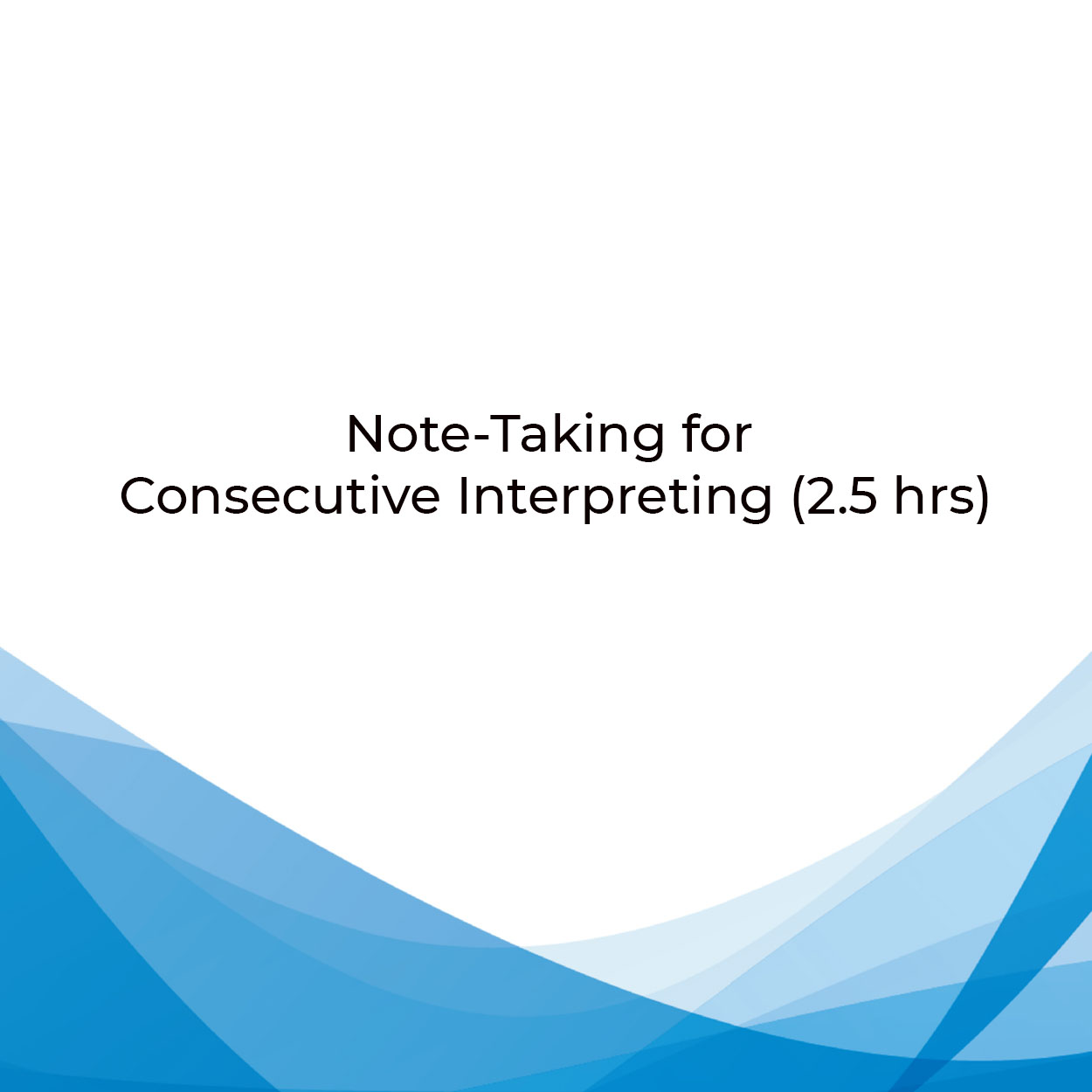 Note-Taking for
Consecutive Interpreting (2.5 hrs)